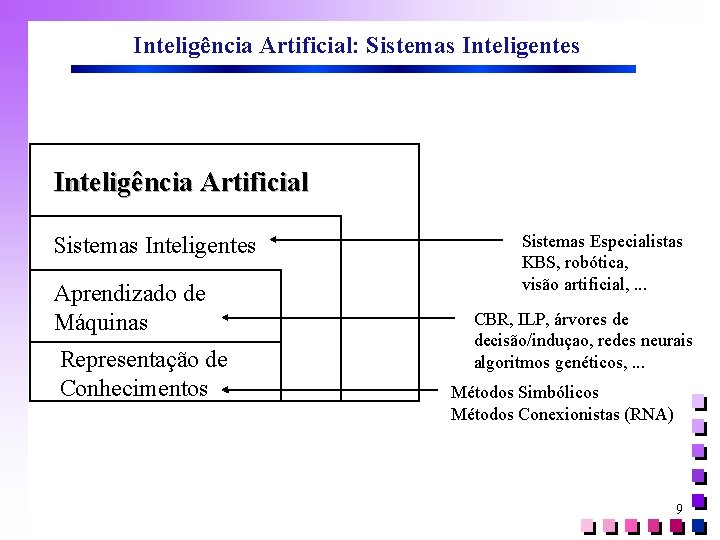 Inteligência Artificial: Sistemas Inteligentes

Inteligência Artificial

Sistemas Inteligentes

Aprendizado de Máquinas

Representação de Conhecimentos

Sistemas Especialistas
KBS, robótica,
visão artificial, ...

CBR, ILP, árvores de
decisão/induçao, redes neurais
algoritmos genéticos, ...

Métodos Simbólicos
Métodos Conexionistas (RNA)

9